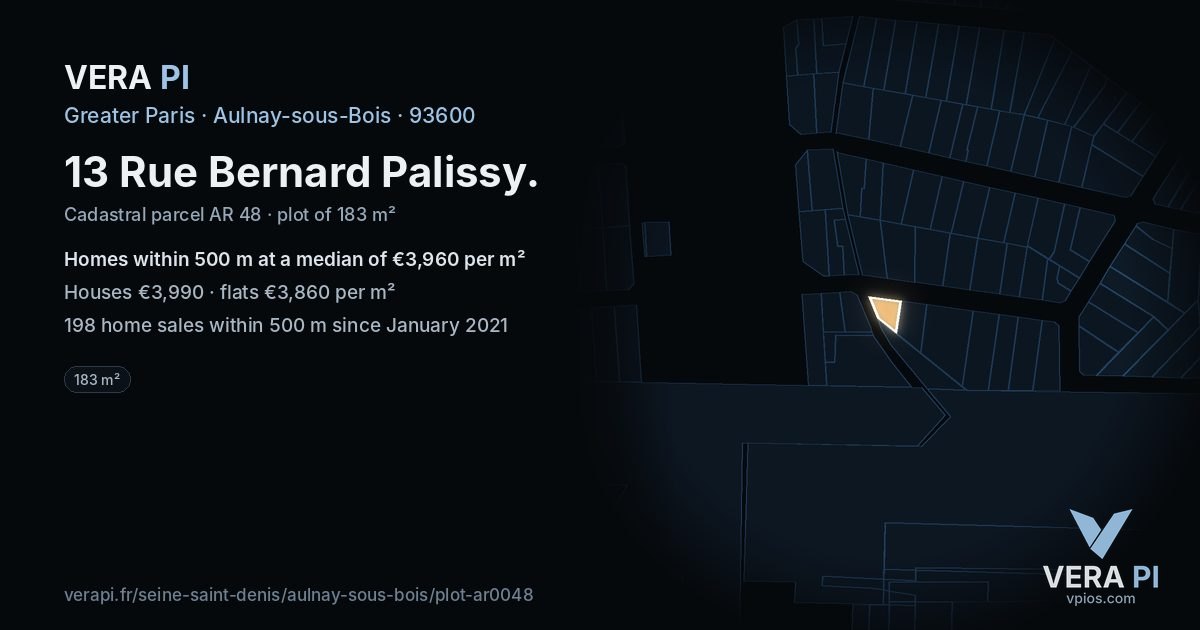 VERA PI

Greater Paris · Aulnay-sous-Bois · 93600

13 Rue Bernard Palissy.

Cadastral parcel AR 48 · plot of 183 m²

Homes within 500 m at a median of €3,960 per m²

Houses €3,990 · flats €3,860 per m²

198 home sales within 500 m since January 2021

183 m²

verapi.fr/seine-saint-denis/aulnay-sous-bois/plot-ar0048

VERA PI
vpios.com